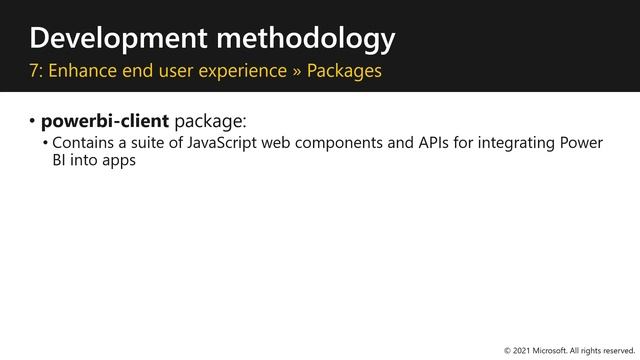 Development methodology
7: Enhance end user experience » Packages

• powerbi-client package:
  • Contains a suite of JavaScript web components and APIs for integrating Power BI into apps

© 2021 Microsoft. All rights reserved.